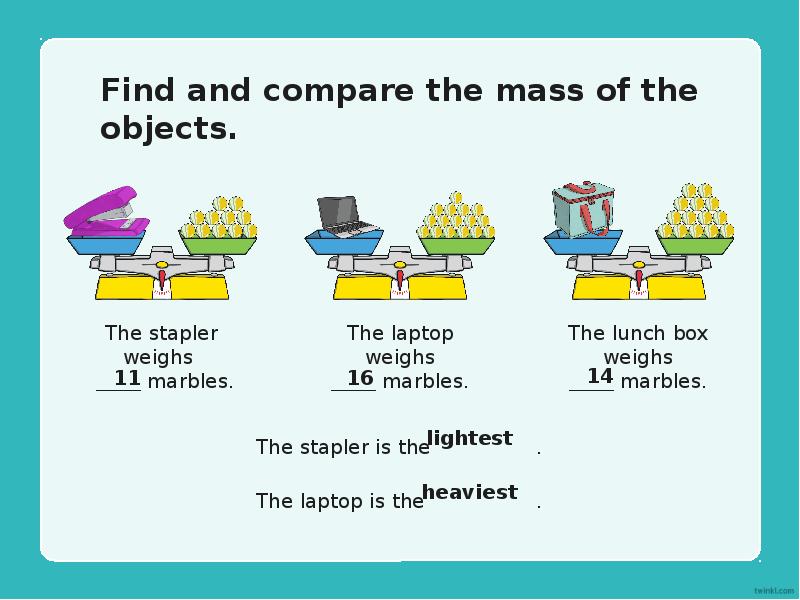 Find and compare the mass of the objects.

The stapler weighs 11 marbles.

The laptop weighs 16 marbles.

The lunch box weighs 14 marbles.

The stapler is the lightest .

The laptop is the heaviest .

twinkl.com